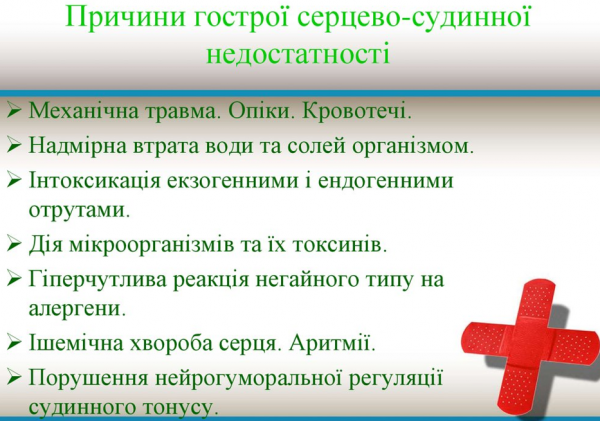 Причини гострої серцево-судинної недостатності

➢ Механічна травма. Опіки. Кровотечі.
➢ Надмірна втрата води та солей організмом.
➢ Інтоксикація екзогенними і ендогенними отрутами.
➢ Дія мікроорганізмів та їх токсинів.
➢ Гіперчутлива реакція негайного типу на алергени.
➢ Ішемічна хвороба серця. Аритмії.
➢ Порушення нейрогуморальної регуляції судинного тонусу.